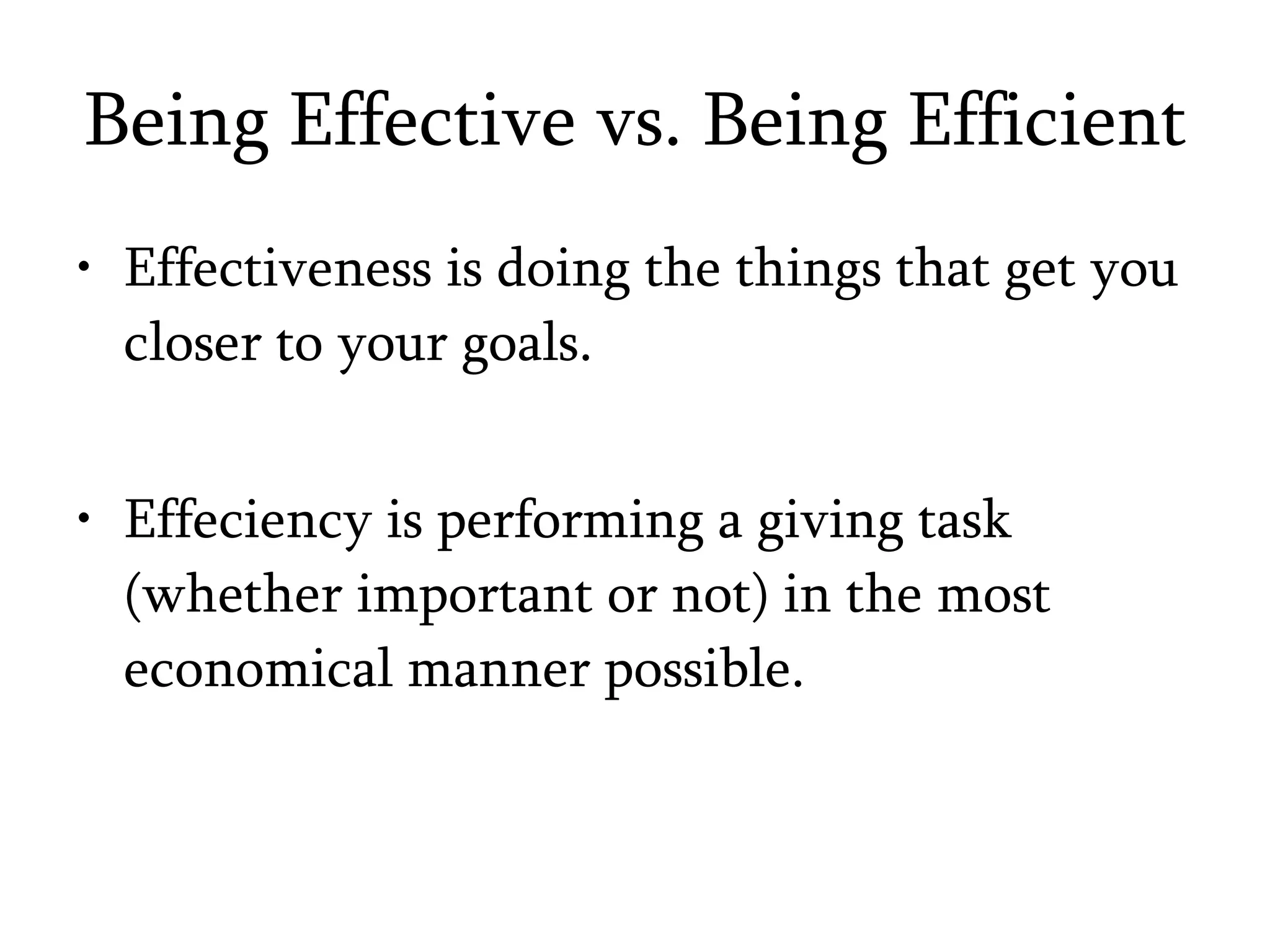 Being Effective vs. Being Efficient

• Effectiveness is doing the things that get you closer to your goals.

• Effeciency is performing a giving task (whether important or not) in the most economical manner possible.